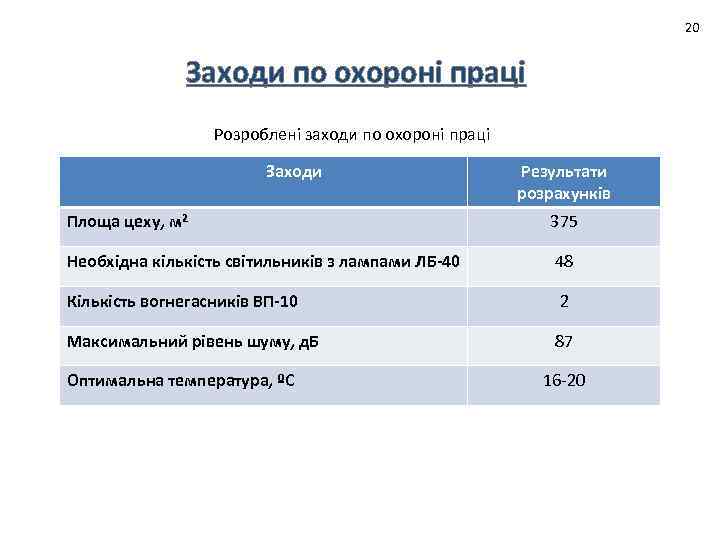 20

Заходи по охороні праці

Розроблені заходи по охороні праці

| Заходи | Результати розрахунків |
|---|---|
| Площа цеху, м$^2$ | 375 |
| Необхідна кількість світильників з лампами ЛБ-40 | 48 |
| Кількість вогнегасників ВП-10 | 2 |
| Максимальний рівень шуму, дБ | 87 |
| Оптимальна температура, ºС | 16-20 |